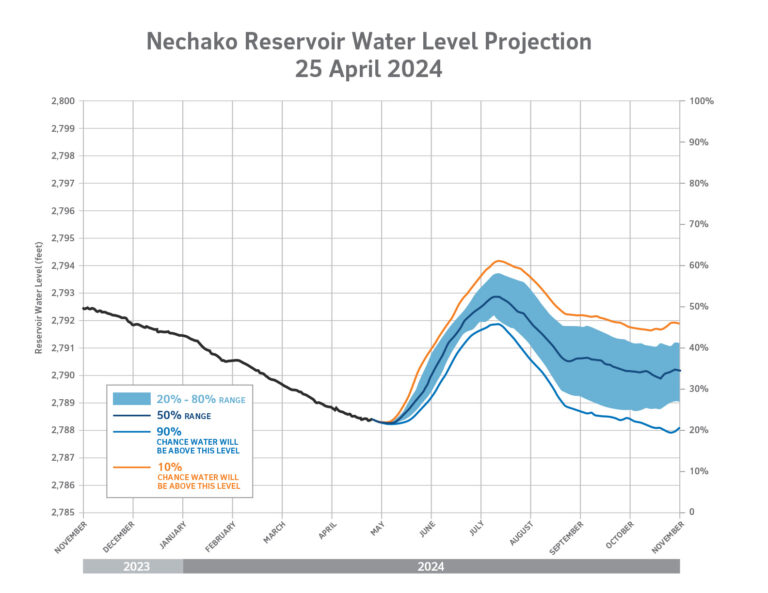 Nechako Reservoir Water Level Projection
25 April 2024

Reservoir Water Level (feet)

2,800
2,799
2,798
2,797
2,796
2,795
2,794
2,793
2,792
2,791
2,790
2,789
2,788
2,787
2,786
2,785

100%
90%
80%
70%
60%
50%
40%
30%
20%
10%
0

20% - 80% RANGE
50% RANGE
90% CHANCE WATER WILL BE ABOVE THIS LEVEL
10% CHANCE WATER WILL BE ABOVE THIS LEVEL

NOVEMBER
DECEMBER
JANUARY
FEBRUARY
MARCH
APRIL
MAY
JUNE
JULY
AUGUST
SEPTEMBER
OCTOBER
NOVEMBER

2023
2024